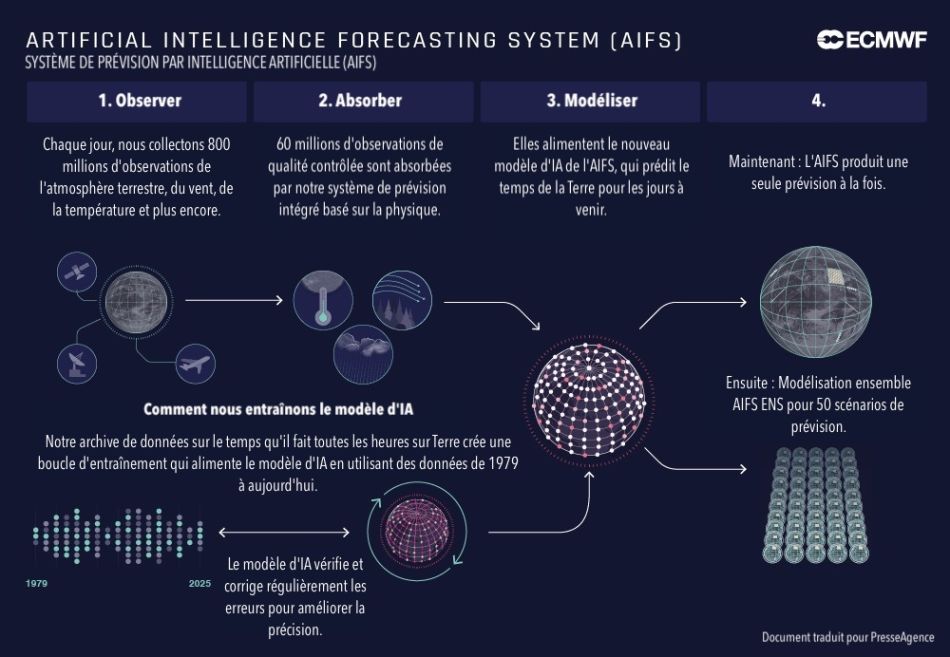 ARTIFICIAL INTELLIGENCE FORECASTING SYSTEM (AIFS)
SYSTÈME DE PRÉVISION PAR INTELLIGENCE ARTIFICIELLE (AIFS)

ECMWF

1. Observer

Chaque jour, nous collectons 800 millions d'observations de l'atmosphère terrestre, du vent, de la température et plus encore.

2. Absorber

60 millions d'observations de qualité contrôlée sont absorbées par notre système de prévision intégré basé sur la physique.

3. Modéliser

Elles alimentent le nouveau modèle d'IA de l'AIFS, qui prédit le temps de la Terre pour les jours à venir.

4.

Maintenant : L'AIFS produit une seule prévision à la fois.

Ensuite : Modélisation ensemble AIFS ENS pour 50 scénarios de prévision.

Comment nous entraînons le modèle d'IA

Notre archive de données sur le temps qu'il fait toutes les heures sur Terre crée une boucle d'entraînement qui alimente le modèle d'IA en utilisant des données de 1979 à aujourd'hui.

1979

2025

Le modèle d'IA vérifie et corrige régulièrement les erreurs pour améliorer la précision.

Document traduit pour PresseAgence